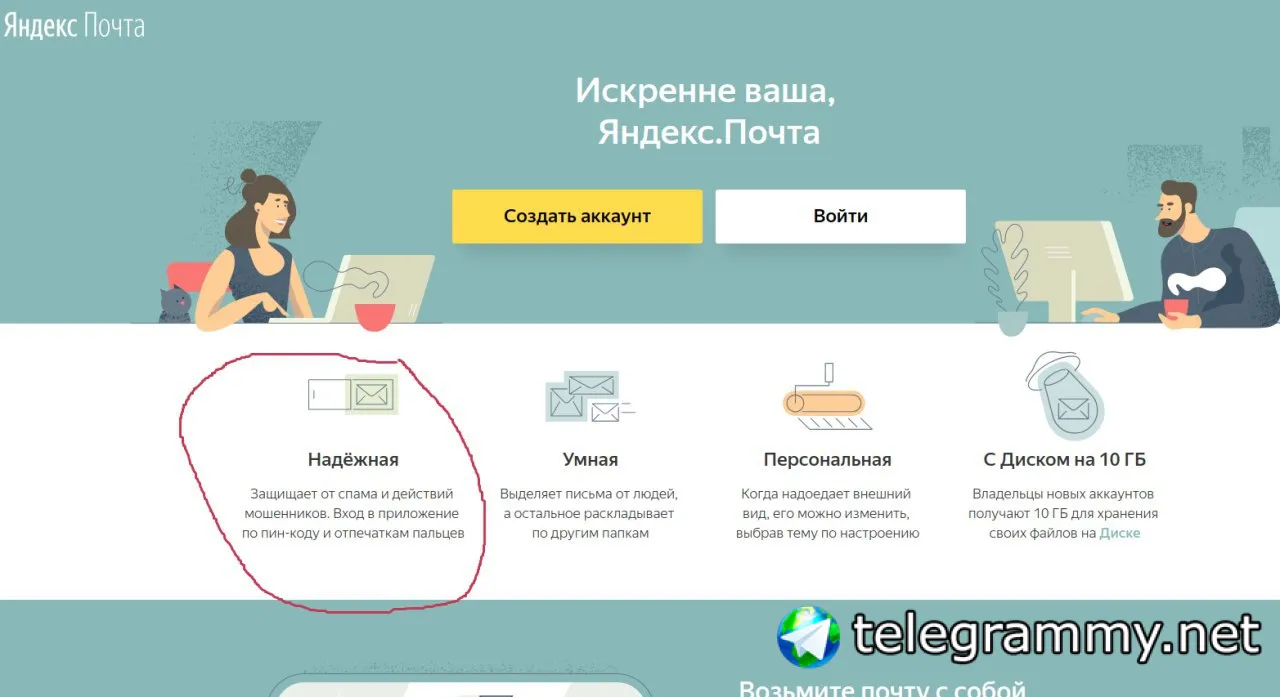 Яндекс Почта

Искренне ваша,
Яндекс.Почта

Создать аккаунт

Войти

Надёжная

Защищает от спама и действий мошенников. Вход в приложение по пин-коду и отпечаткам пальцев

Умная

Выделяет письма от людей, а остальное раскладывает по другим папкам

Персональная

Когда надоедает внешний вид, его можно изменить, выбрав тему по настроению

С Диском на 10 ГБ

Владельцы новых аккаунтов получают 10 ГБ для хранения своих файлов на Диске

telegrammy.net

Возьмите почту с собой